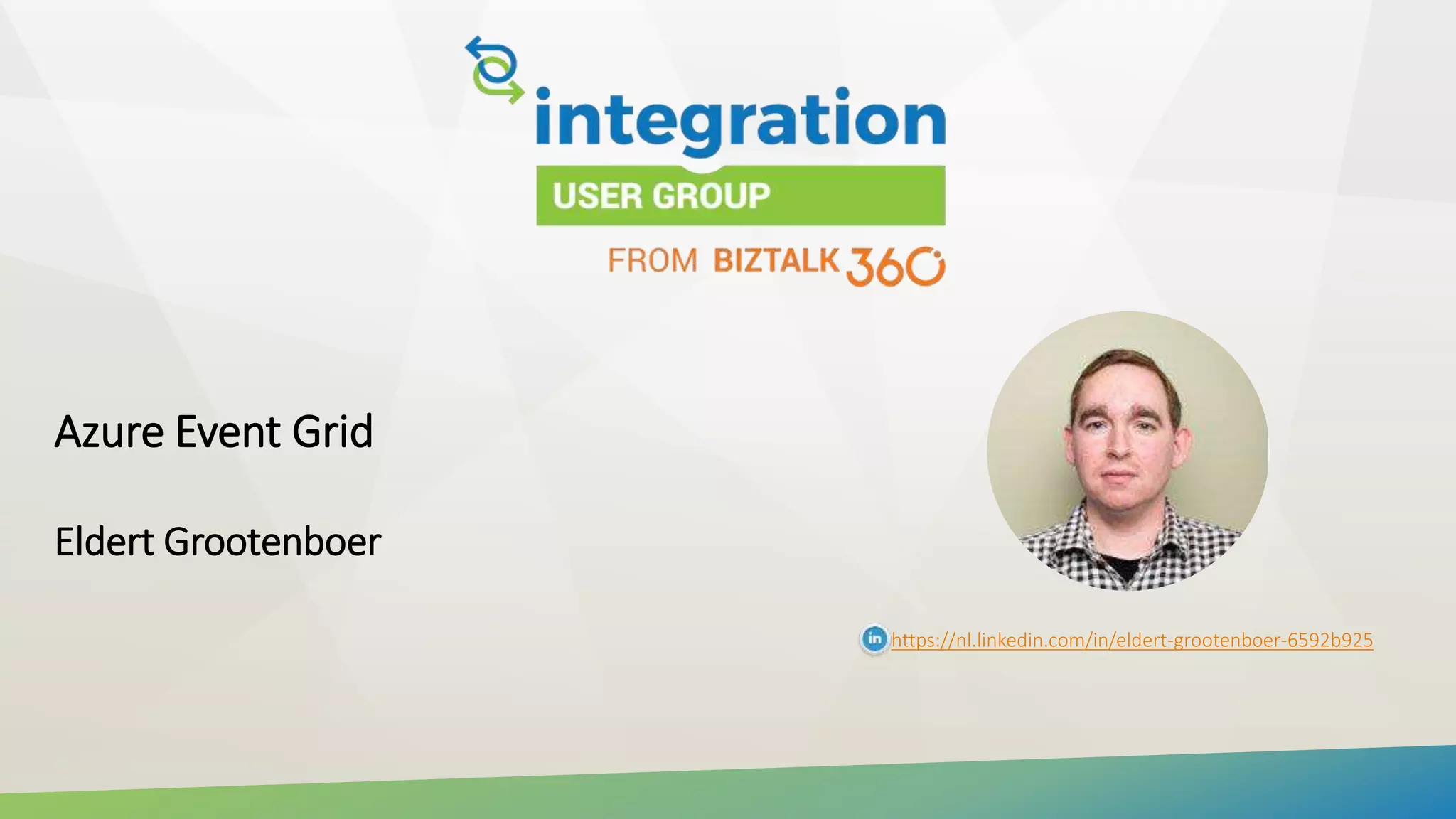 integration
USER GROUP
FROM BIZTALK 360

Azure Event Grid

Eldert Grootenboer

in https://nl.linkedin.com/in/eldert-grootenboer-6592b925